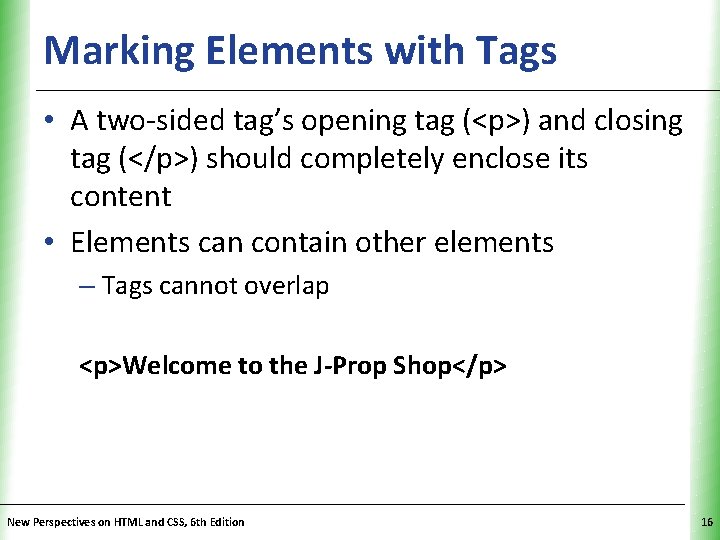 Marking Elements with Tags

• A two-sided tag's opening tag (<p>) and closing tag (</p>) should completely enclose its content

• Elements can contain other elements

– Tags cannot overlap

<p>Welcome to the J-Prop Shop</p>

New Perspectives on HTML and CSS, 6th Edition

16